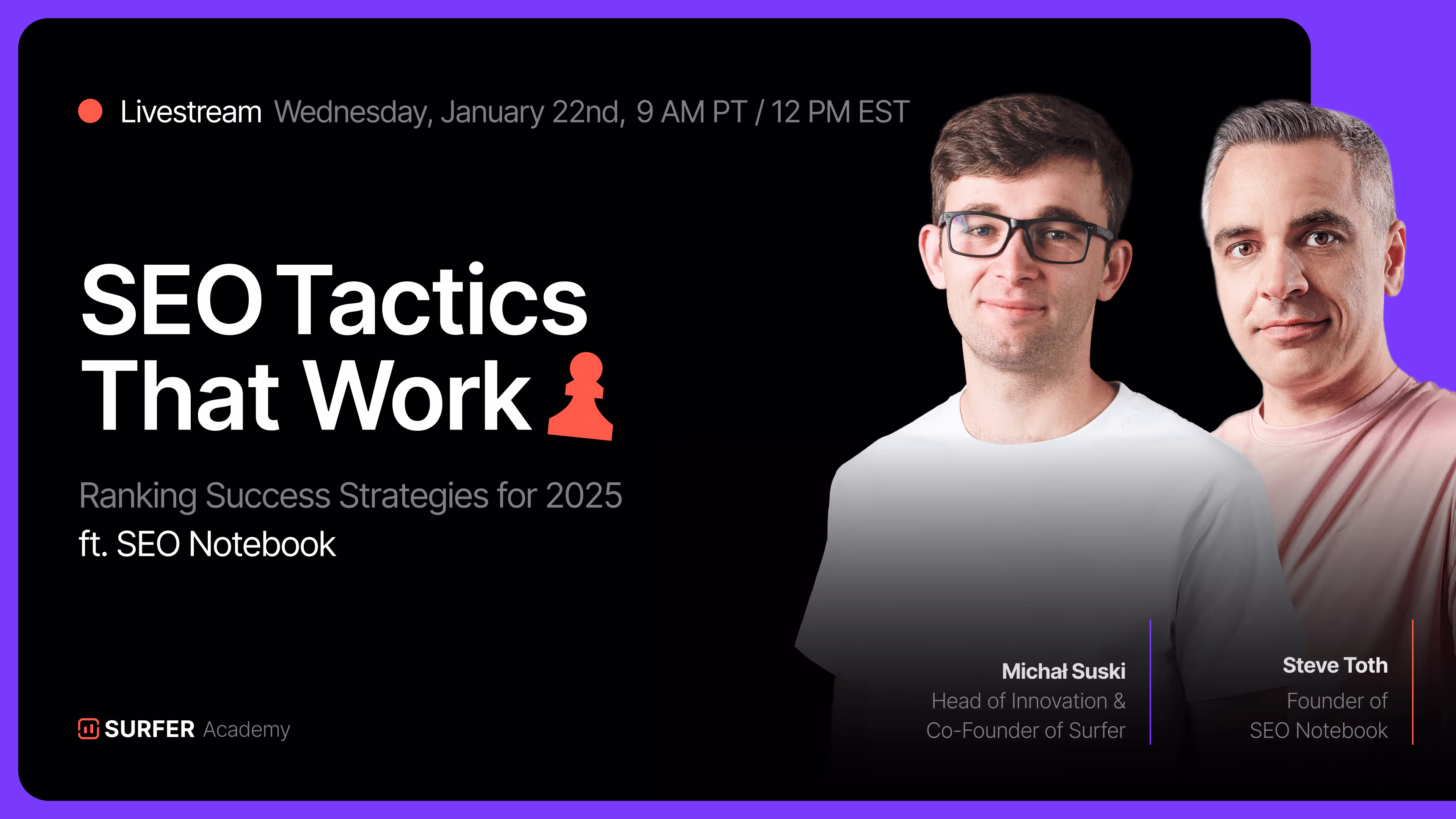 Livestream Wednesday, January 22nd, 9 AM PT / 12 PM EST

SEO Tactics That Work

Ranking Success Strategies for 2025
ft. SEO Notebook

SURFER Academy

Michał Suski
Head of Innovation & Co-Founder of Surfer

Steve Toth
Founder of SEO Notebook